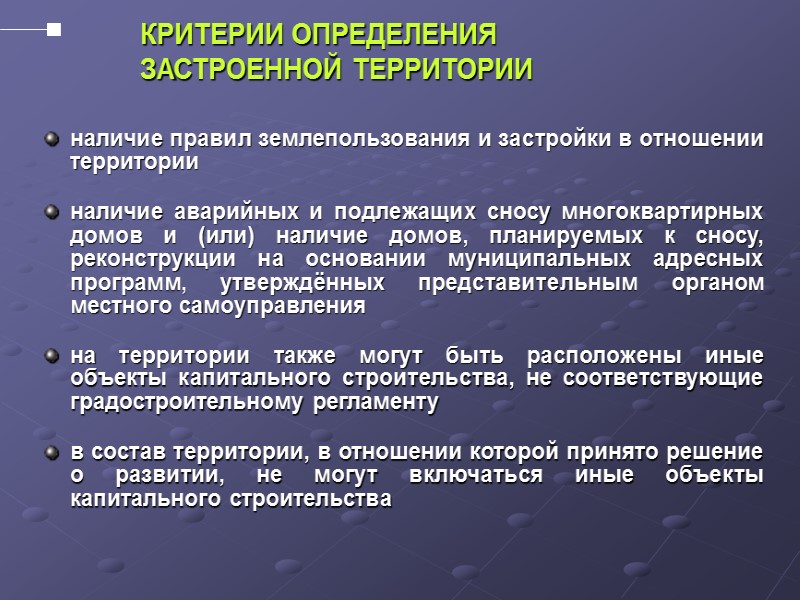 КРИТЕРИИ ОПРЕДЕЛЕНИЯ ЗАСТРОЕННОЙ ТЕРРИТОРИИ

наличие правил землепользования и застройки в отношении территории

наличие аварийных и подлежащих сносу многоквартирных домов и (или) наличие домов, планируемых к сносу, реконструкции на основании муниципальных адресных программ, утверждённых представительным органом местного самоуправления

на территории также могут быть расположены иные объекты капитального строительства, не соответствующие градостроительному регламенту

в состав территории, в отношении которой принято решение о развитии, не могут включаться иные объекты капитального строительства